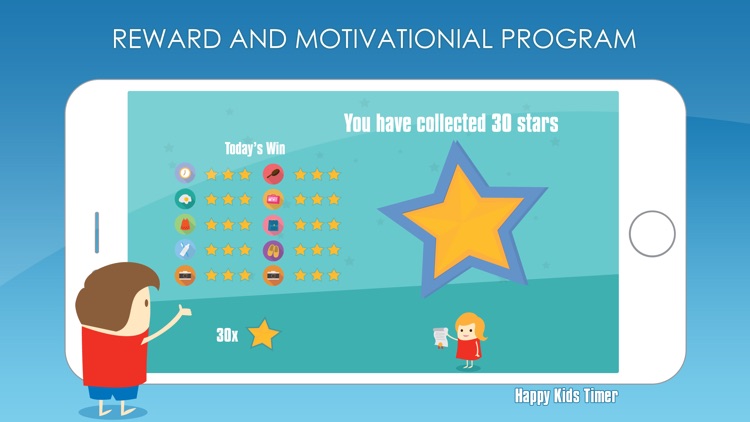 REWARD AND MOTIVATIONIAL PROGRAM

You have collected 30 stars

Today's Win

30x

Happy Kids Timer